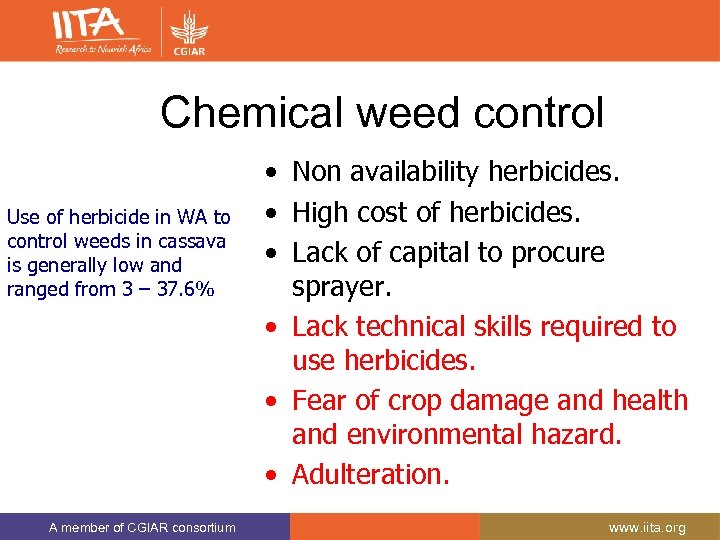 IITA
Research to Nourish Africa
CGIAR

Chemical weed control

Use of herbicide in WA to control weeds in cassava is generally low and ranged from 3 – 37.6%

• Non availability herbicides.
• High cost of herbicides.
• Lack of capital to procure sprayer.
• Lack technical skills required to use herbicides.
• Fear of crop damage and health and environmental hazard.
• Adulteration.

A member of CGIAR consortium
www.iita.org